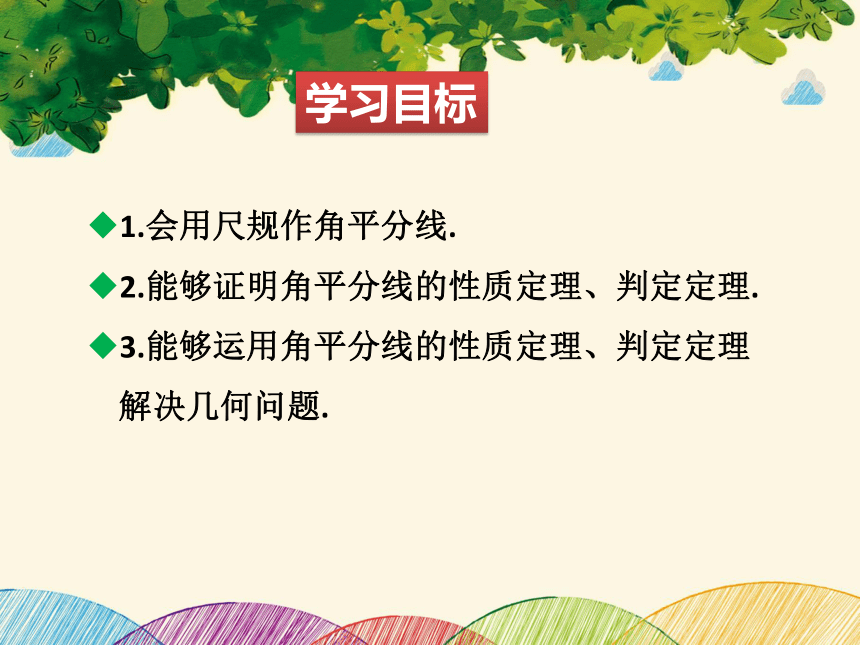 学习目标

◆1.会用尺规作角平分线.

◆2.能够证明角平分线的性质定理、判定定理.

◆3.能够运用角平分线的性质定理、判定定理解决几何问题.